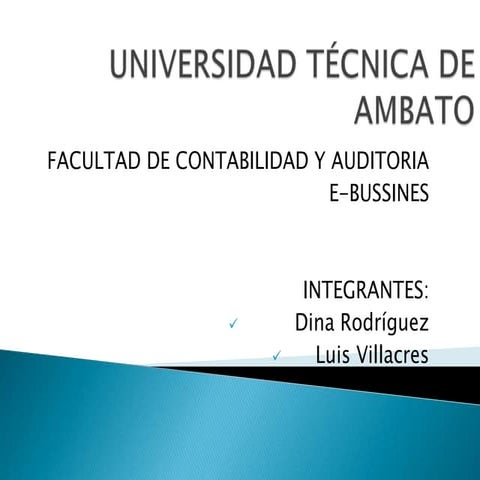 UNIVERSIDAD TÉCNICA DE AMBATO

FACULTAD DE CONTABILIDAD Y AUDITORIA
E-BUSSINES

INTEGRANTES:
✓ Dina Rodríguez
✓ Luis Villacres